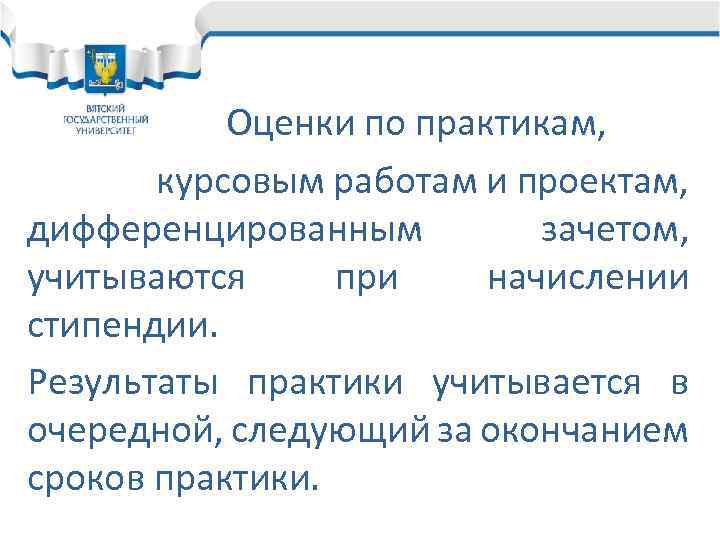 ВЯТСКИЙ ГОСУДАРСТВЕННЫЙ УНИВЕРСИТЕТ

Оценки по практикам, курсовым работам и проектам, дифференцированным зачетом, учитываются при начислении стипендии.

Результаты практики учитывается в очередной, следующий за окончанием сроков практики.